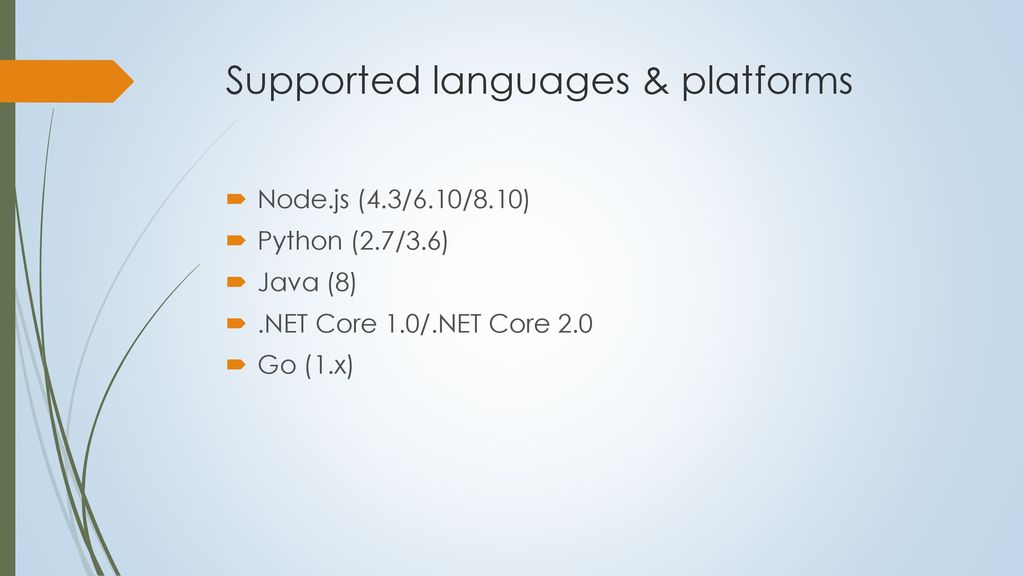 Supported languages & platforms

Node.js (4.3/6.10/8.10)
Python (2.7/3.6)
Java (8)
.NET Core 1.0/.NET Core 2.0
Go (1.x)